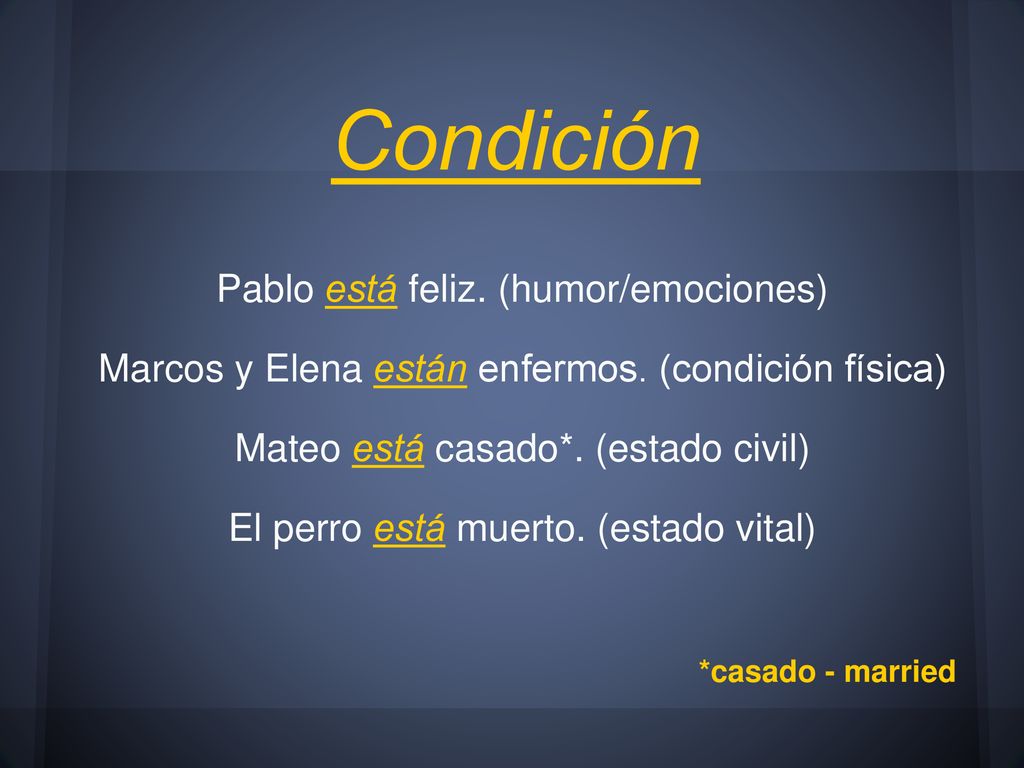 Condición

Pablo está feliz. (humor/emociones)

Marcos y Elena están enfermos. (condición física)

Mateo está casado*. (estado civil)

El perro está muerto. (estado vital)

*casado - married